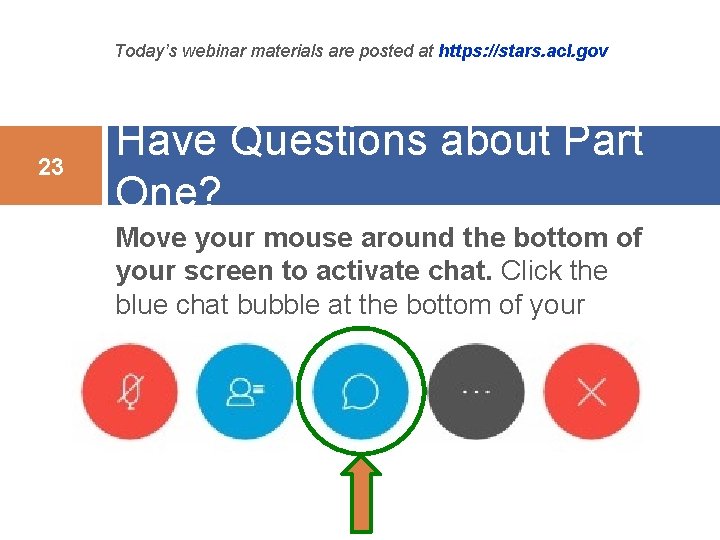 Today's webinar materials are posted at https://stars.acl.gov

23

Have Questions about Part One?

Move your mouse around the bottom of your screen to activate chat. Click the blue chat bubble at the bottom of your

...